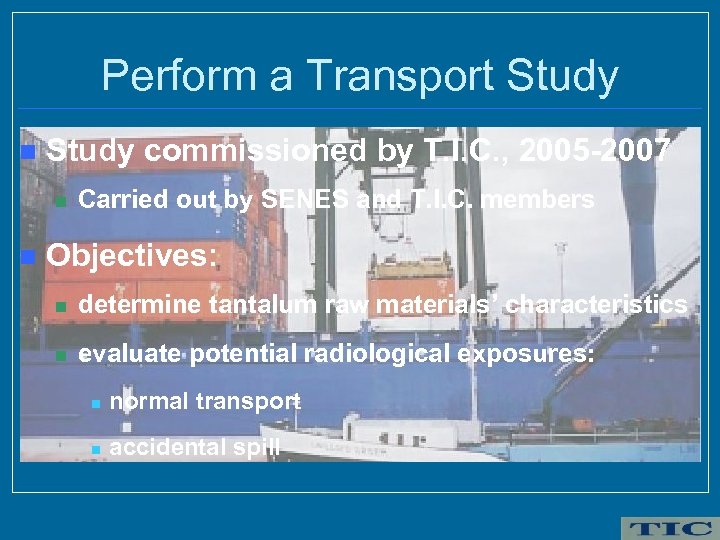 Perform a Transport Study

Study commissioned by T.I.C., 2005-2007

Carried out by SENES and T.I.C. members

Objectives:

determine tantalum raw materials' characteristics

evaluate potential radiological exposures:

normal transport

accidental spill

TIC